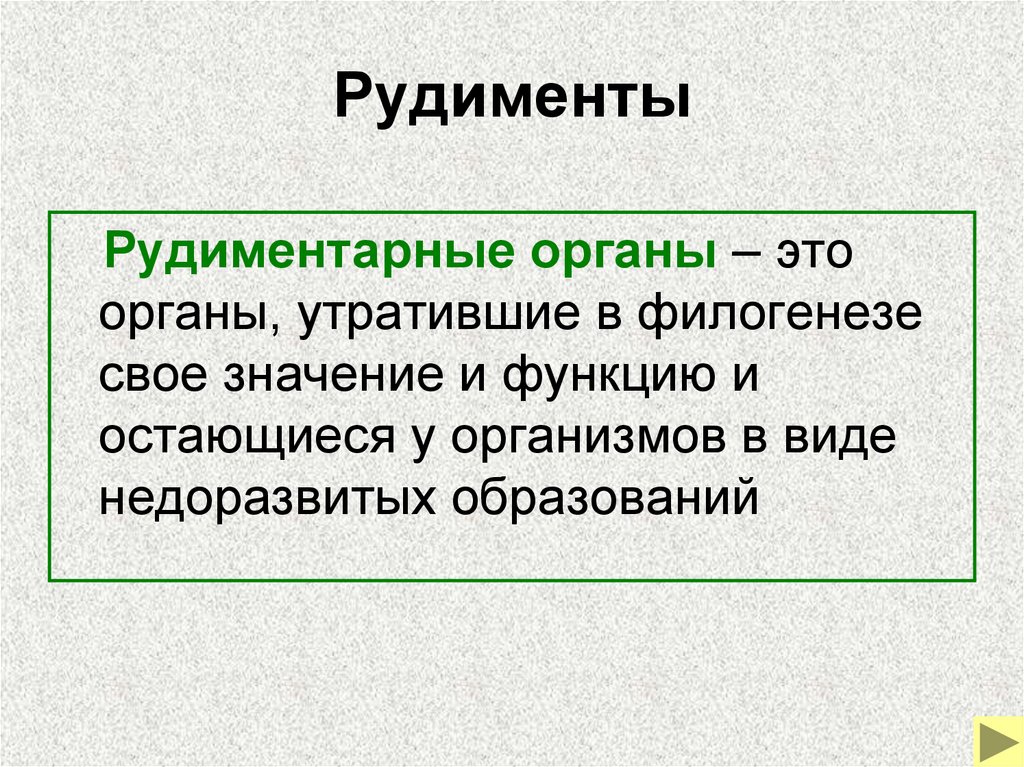 Рудименты

Рудиментарные органы – это органы, утратившие в филогенезе свое значение и функцию и остающиеся у организмов в виде недоразвитых образований